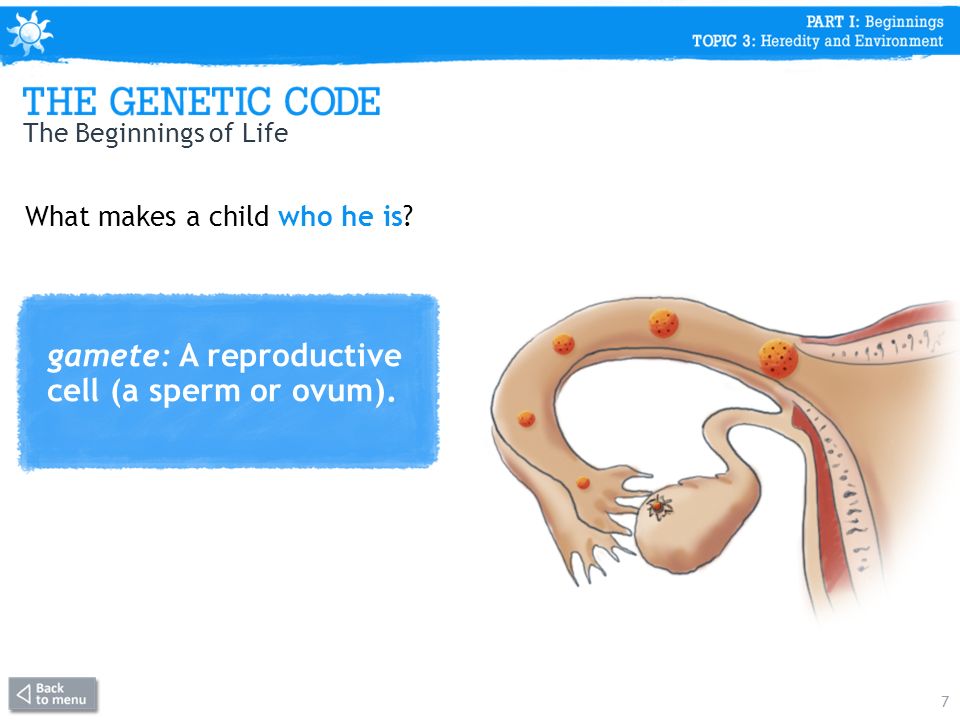 PART I: Beginnings
TOPIC 3: Heredity and Environment

THE GENETIC CODE
The Beginnings of Life

What makes a child who he is?

gamete: A reproductive cell (a sperm or ovum).

Back to menu

7